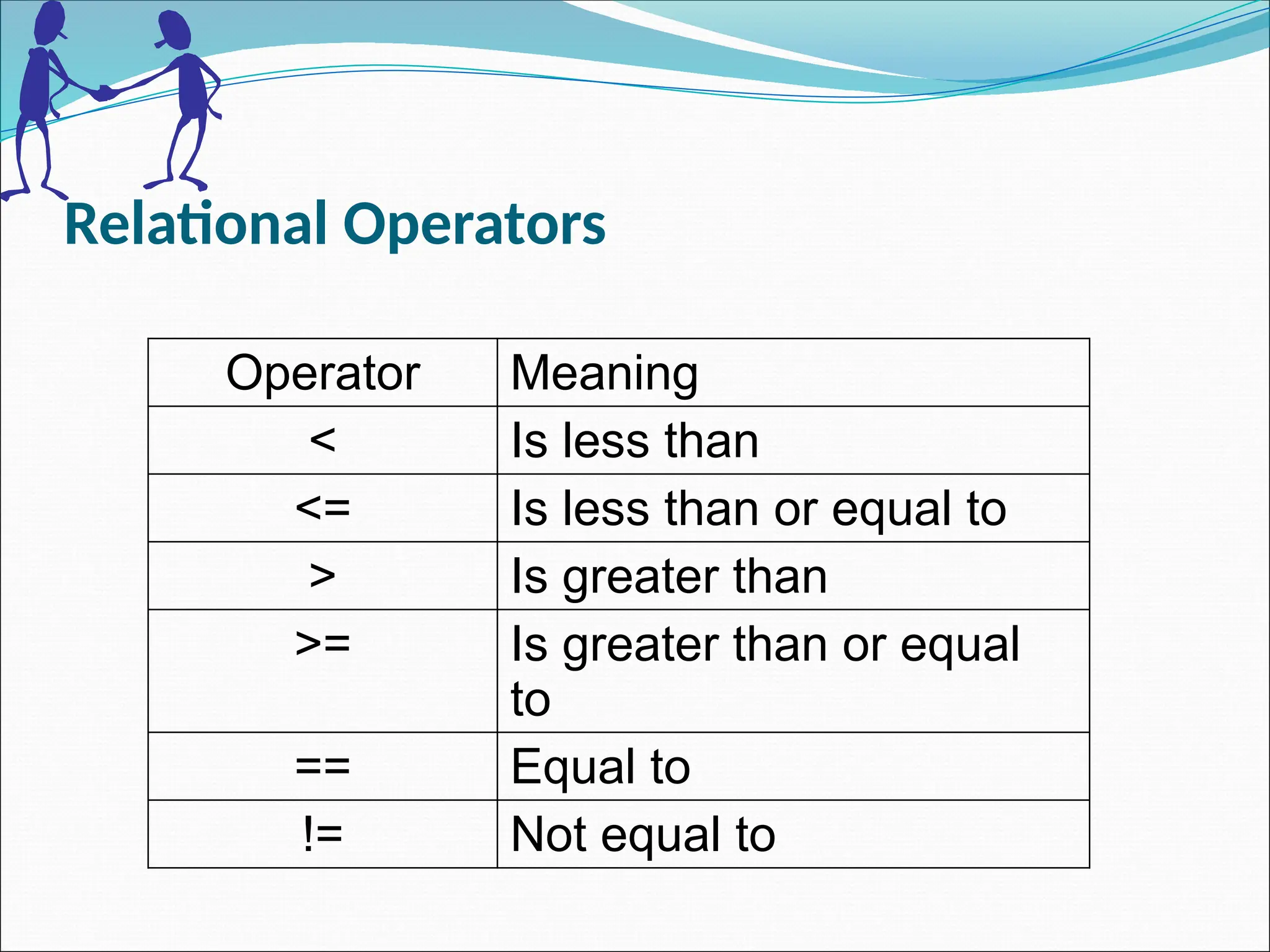 Relational Operators

| Operator | Meaning |
|---|---|
| < | Is less than |
| <= | Is less than or equal to |
| > | Is greater than |
| >= | Is greater than or equal to |
| == | Equal to |
| != | Not equal to |